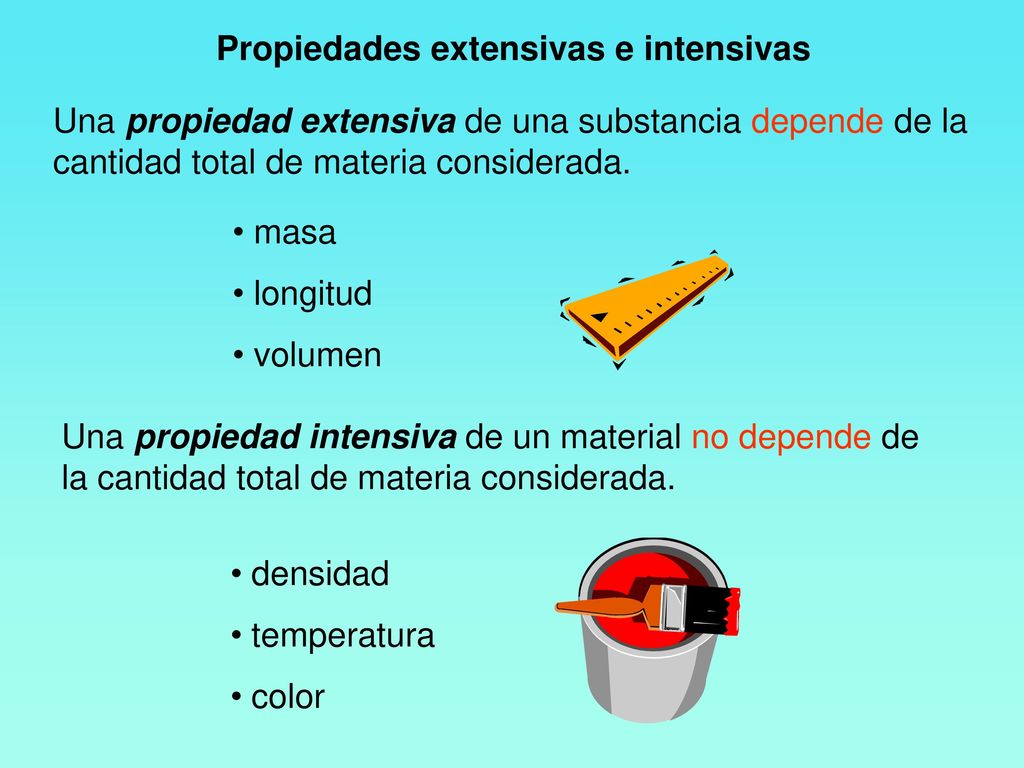 Propiedades extensivas e intensivas

Una propiedad extensiva de una substancia depende de la cantidad total de materia considerada.

• masa
• longitud
• volumen

Una propiedad intensiva de un material no depende de la cantidad total de materia considerada.

• densidad
• temperatura
• color